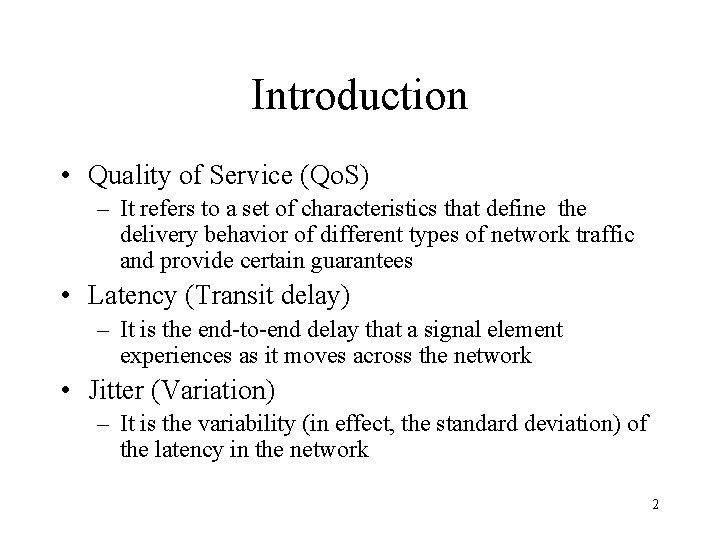 Introduction

• Quality of Service (QoS)
– It refers to a set of characteristics that define the delivery behavior of different types of network traffic and provide certain guarantees

• Latency (Transit delay)
– It is the end-to-end delay that a signal element experiences as it moves across the network

• Jitter (Variation)
– It is the variability (in effect, the standard deviation) of the latency in the network

2